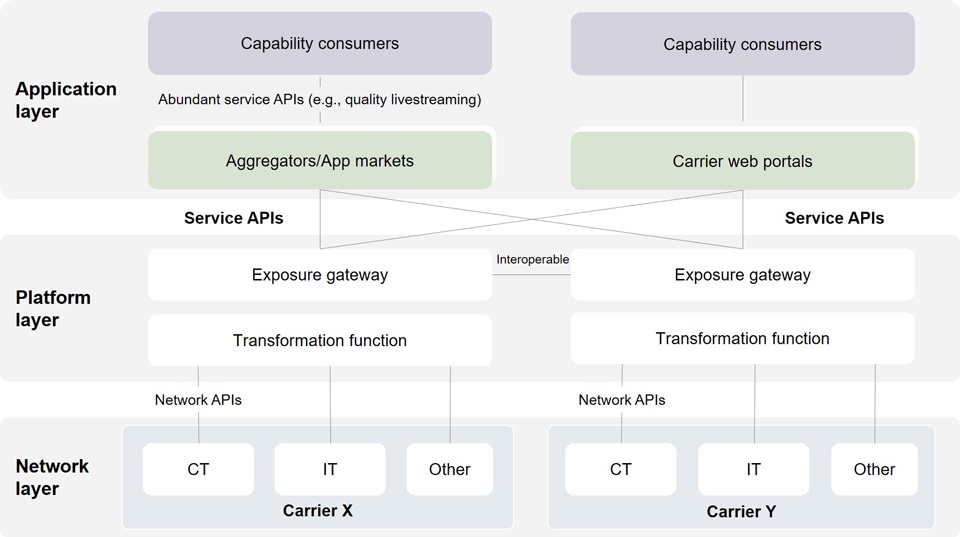 Application layer

Capability consumers

Abundant service APIs (e.g., quality livestreaming)

Aggregators/App markets

Capability consumers

Carrier web portals

Service APIs

Service APIs

Platform layer

Exposure gateway

Interoperable

Exposure gateway

Transformation function

Transformation function

Network APIs

Network APIs

Network layer

CT

IT

Other

Carrier X

CT

IT

Other

Carrier Y